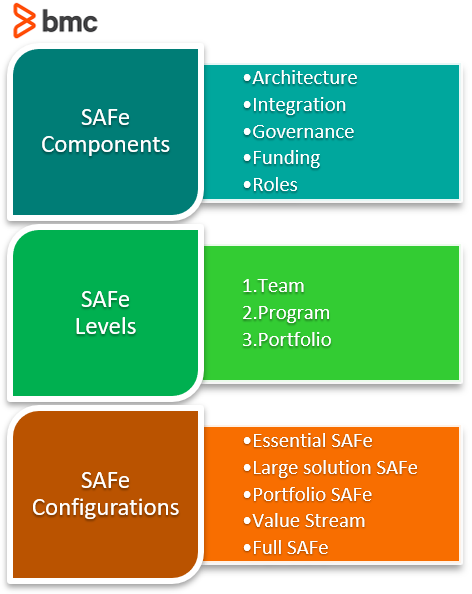 bmc

SAFe Components

•Architecture
•Integration
•Governance
•Funding
•Roles

SAFe Levels

1.Team
2.Program
3.Portfolio

SAFe Configurations

•Essential SAFe
•Large solution SAFe
•Portfolio SAFe
•Value Stream
•Full SAFe